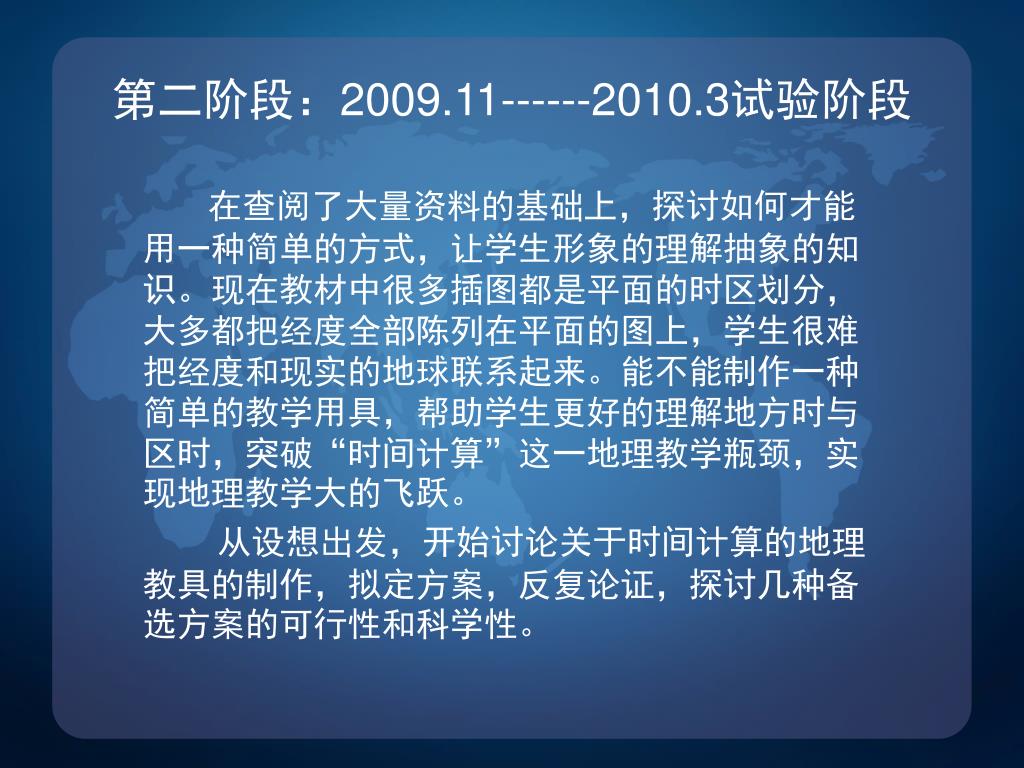 第二阶段：2009.11------2010.3试验阶段

在查阅了大量资料的基础上，探讨如何才能用一种简单的方式，让学生形象的理解抽象的知识。现在教材中很多插图都是平面的时区划分，大多都把经度全部陈列在平面的图上，学生很难把经度和现实的地球联系起来。能不能制作一种简单的教学用具，帮助学生更好的理解地方时与区时，突破“时间计算”这一地理教学瓶颈，实现地理教学大的飞跃。

从设想出发，开始讨论关于时间计算的地理教具的制作，拟定方案，反复论证，探讨几种备选方案的可行性和科学性。